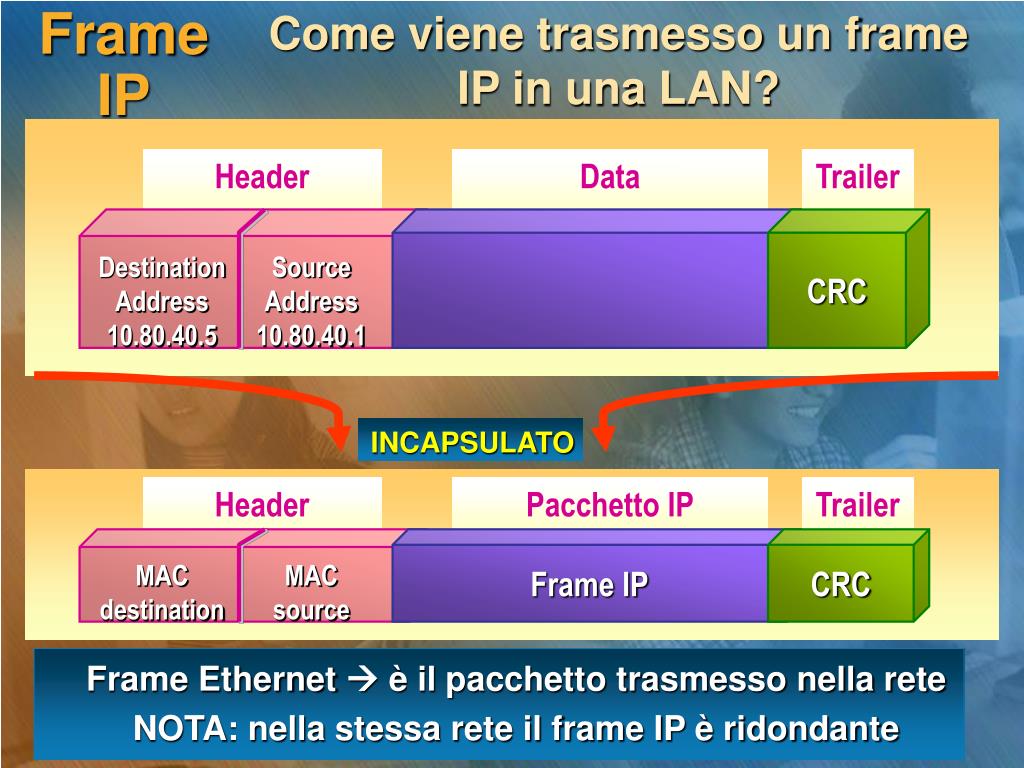 Frame IP

Come viene trasmesso un frame IP in una LAN?

Header

Data

Trailer

Destination Address 10.80.40.5

Source Address 10.80.40.1

CRC

INCAPSULATO

Header

Pacchetto IP

Trailer

MAC destination

MAC source

Frame IP

CRC

Frame Ethernet → è il pacchetto trasmesso nella rete

NOTA: nella stessa rete il frame IP è ridondante